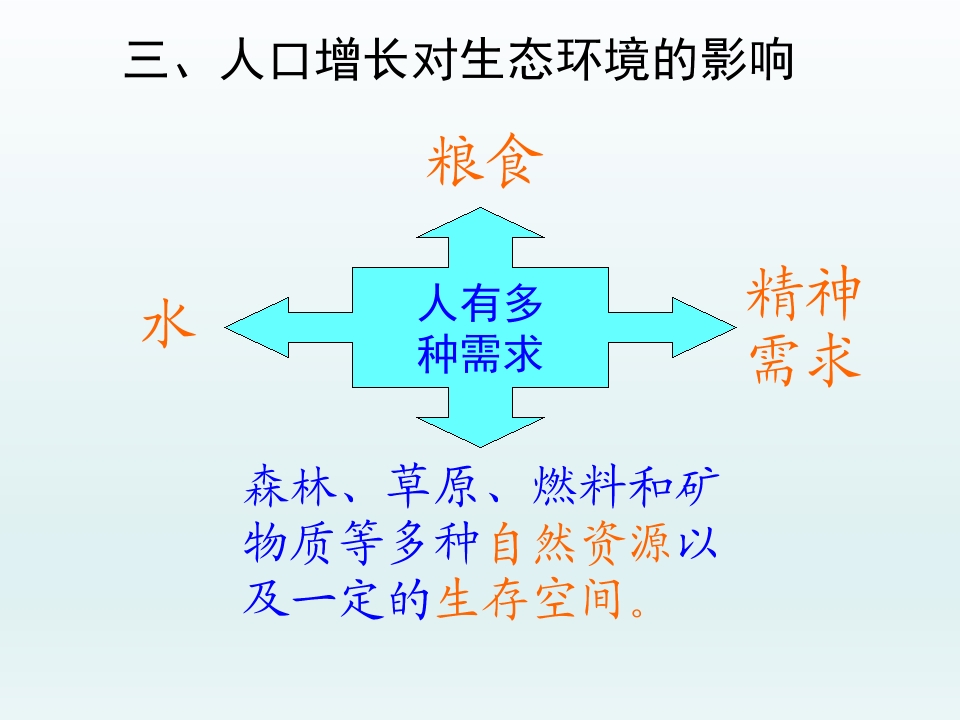 三、人口增长对生态环境的影响

粮食

水

人有多种需求

精神需求

森林、草原、燃料和矿物质等多种自然资源以及一定的生存空间。